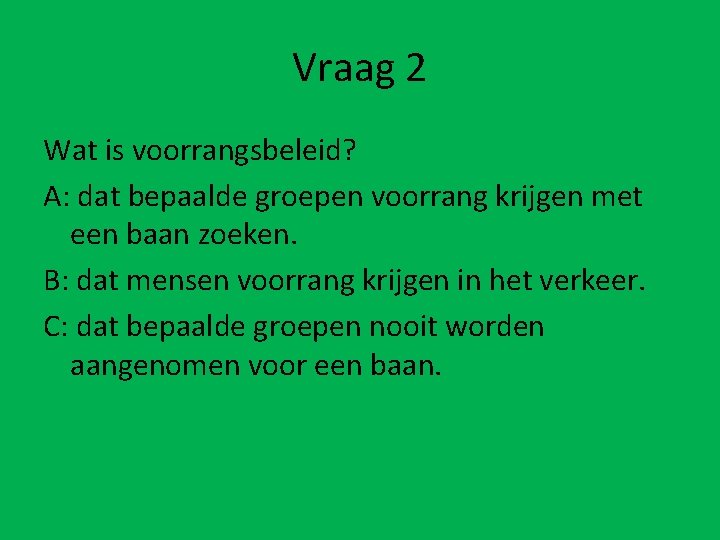 Vraag 2

Wat is voorrangsbeleid?

A: dat bepaalde groepen voorrang krijgen met een baan zoeken.

B: dat mensen voorrang krijgen in het verkeer.

C: dat bepaalde groepen nooit worden aangenomen voor een baan.